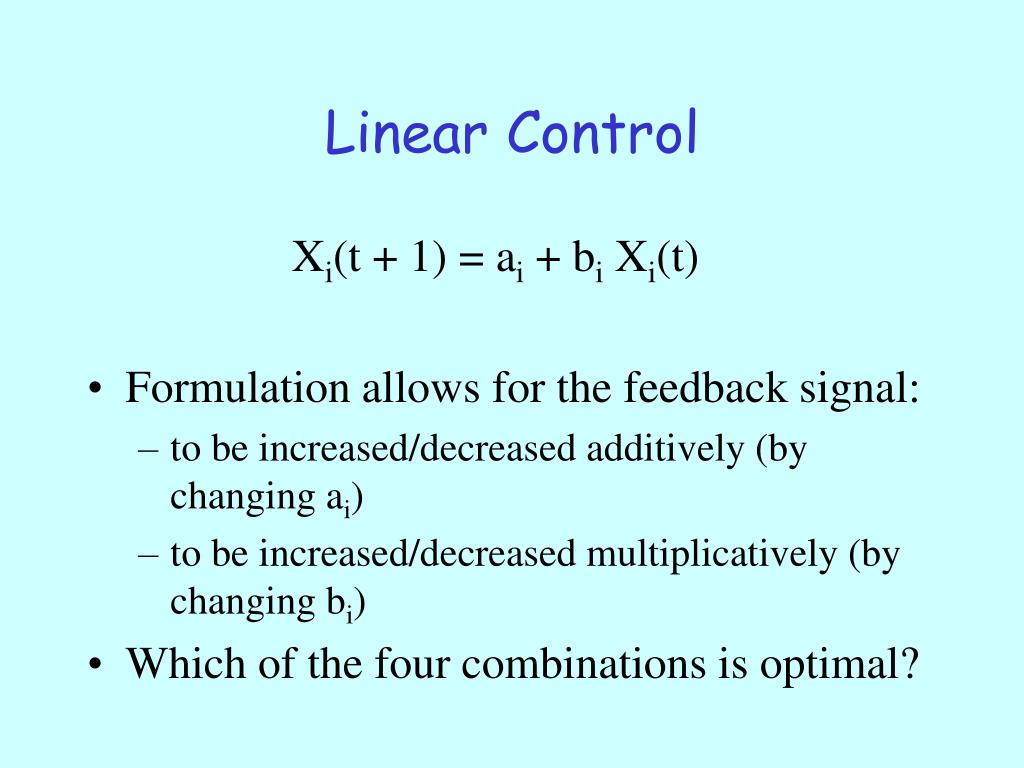 Linear Control

$X_i(t + 1) = a_i + b_i X_i(t)$

• Formulation allows for the feedback signal:
 – to be increased/decreased additively (by changing $a_i$)
 – to be increased/decreased multiplicatively (by changing $b_i$)
• Which of the four combinations is optimal?